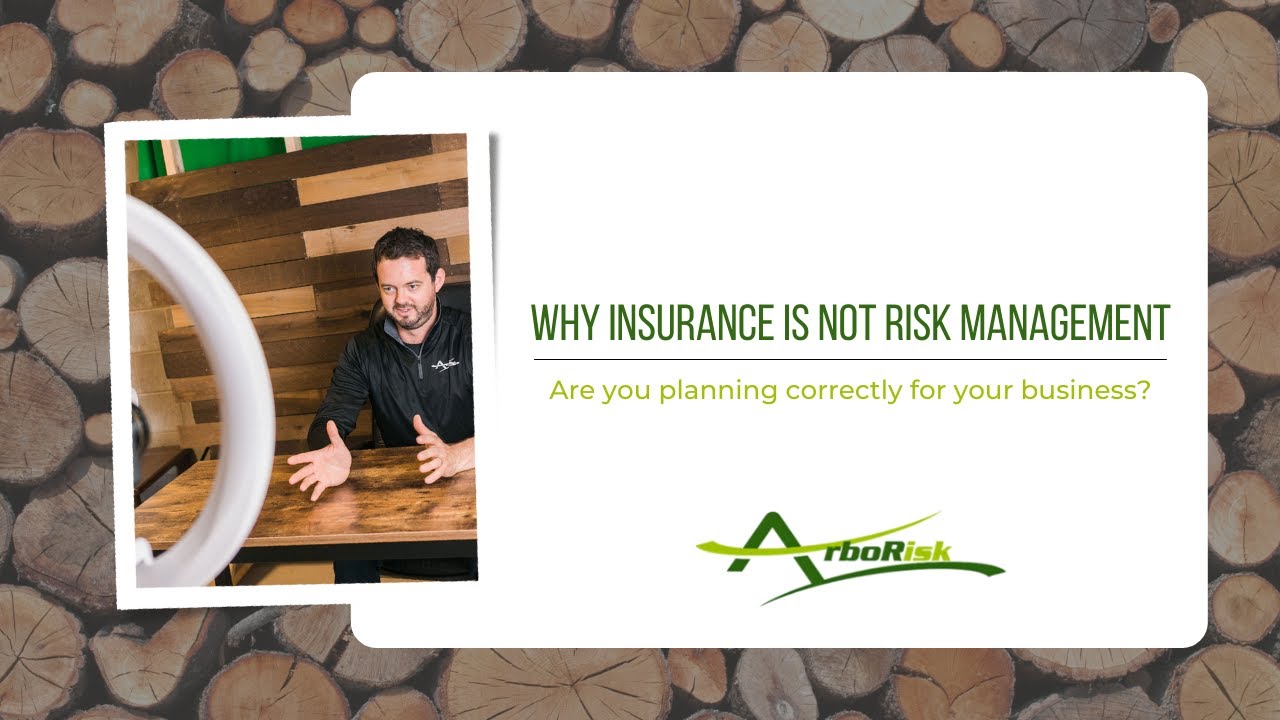 WHY INSURANCE IS NOT RISK MANAGEMENT

Are you planning correctly for your business?

ArboRisk